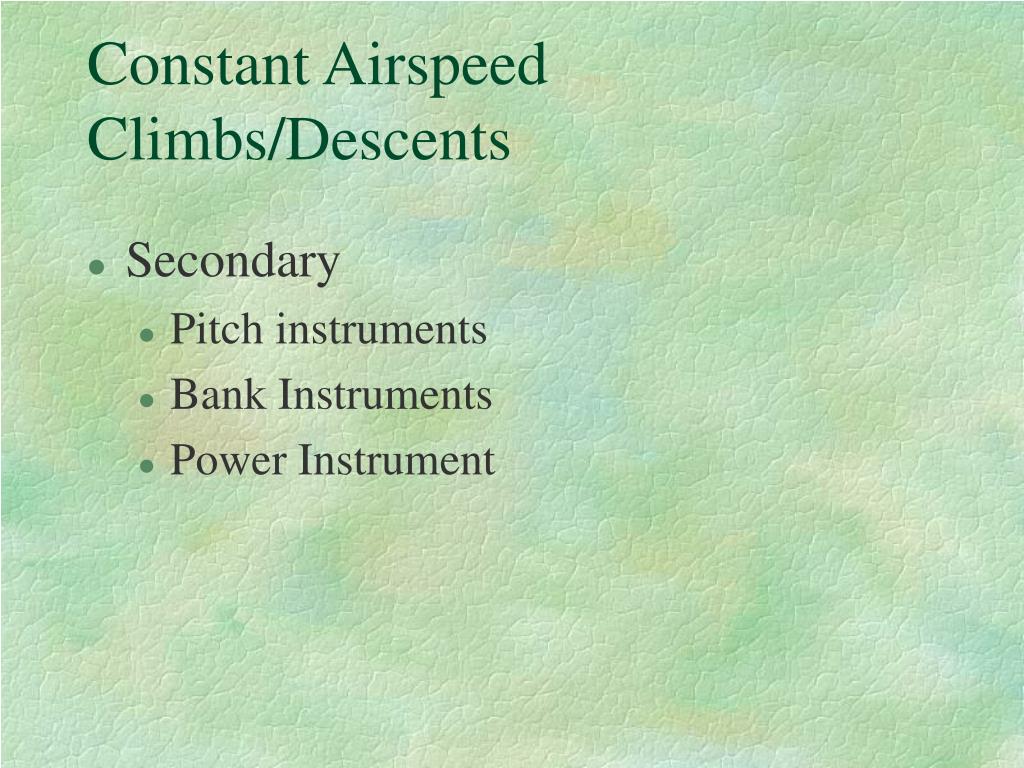 Constant Airspeed Climbs/Descents

- Secondary
  - Pitch instruments
  - Bank Instruments
  - Power Instrument